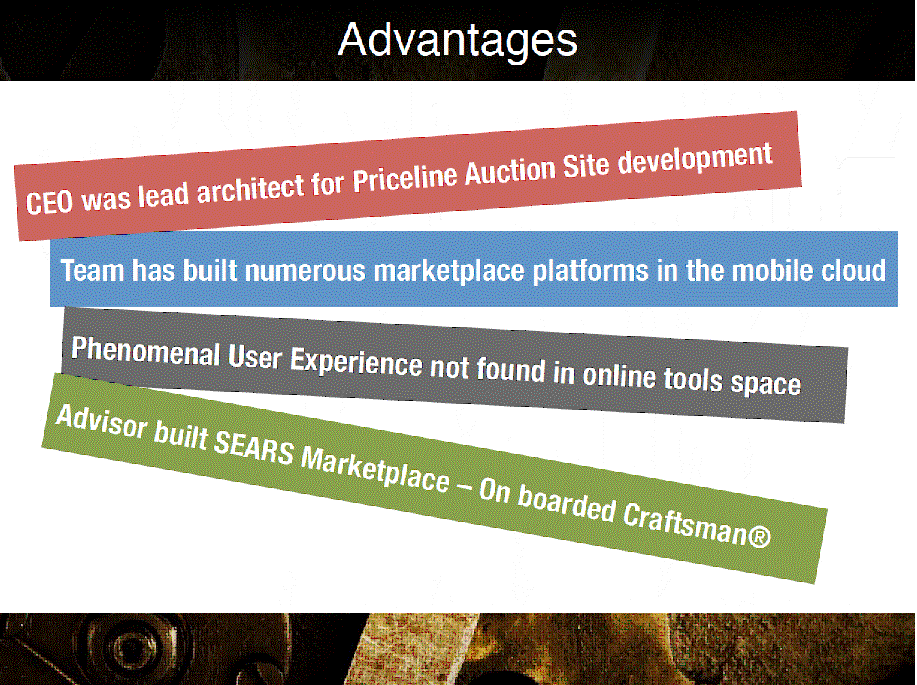 Advantages

CEO was lead architect for Priceline Auction Site development

Team has built numerous marketplace platforms in the mobile cloud

Phenomenal User Experience not found in online tools space

Advisor built SEARS Marketplace – On boarded Craftsman®